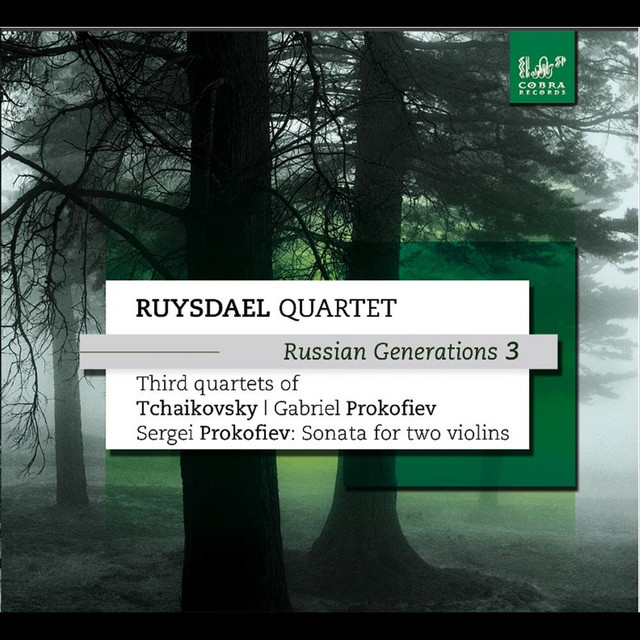 COBRA RECORDS

RUYSDAEL QUARTET

Russian Generations 3

Third quartets of
Tchaikovsky | Gabriel Prokofiev
Sergei Prokofiev: Sonata for two violins